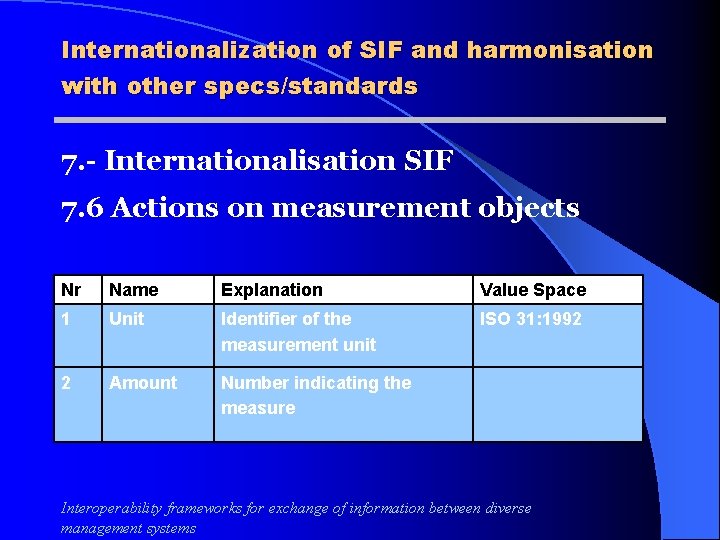 Internationalization of SIF and harmonisation with other specs/standards

7.- Internationalisation SIF

7.6 Actions on measurement objects

| Nr | Name | Explanation | Value Space |
|---|---|---|---|
| 1 | Unit | Identifier of the measurement unit | ISO 31:1992 |
| 2 | Amount | Number indicating the measure | |

Interoperability frameworks for exchange of information between diverse management systems